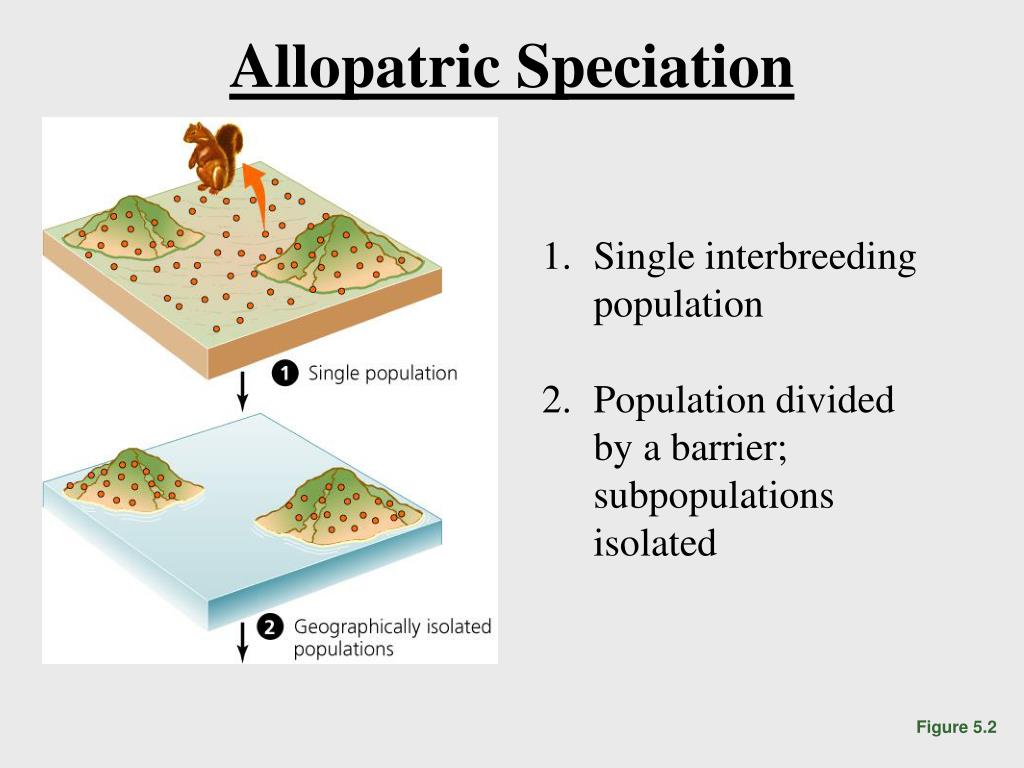 Allopatric Speciation

1 Single population

2 Geographically isolated populations

1. Single interbreeding population

2. Population divided by a barrier; subpopulations isolated

Figure 5.2